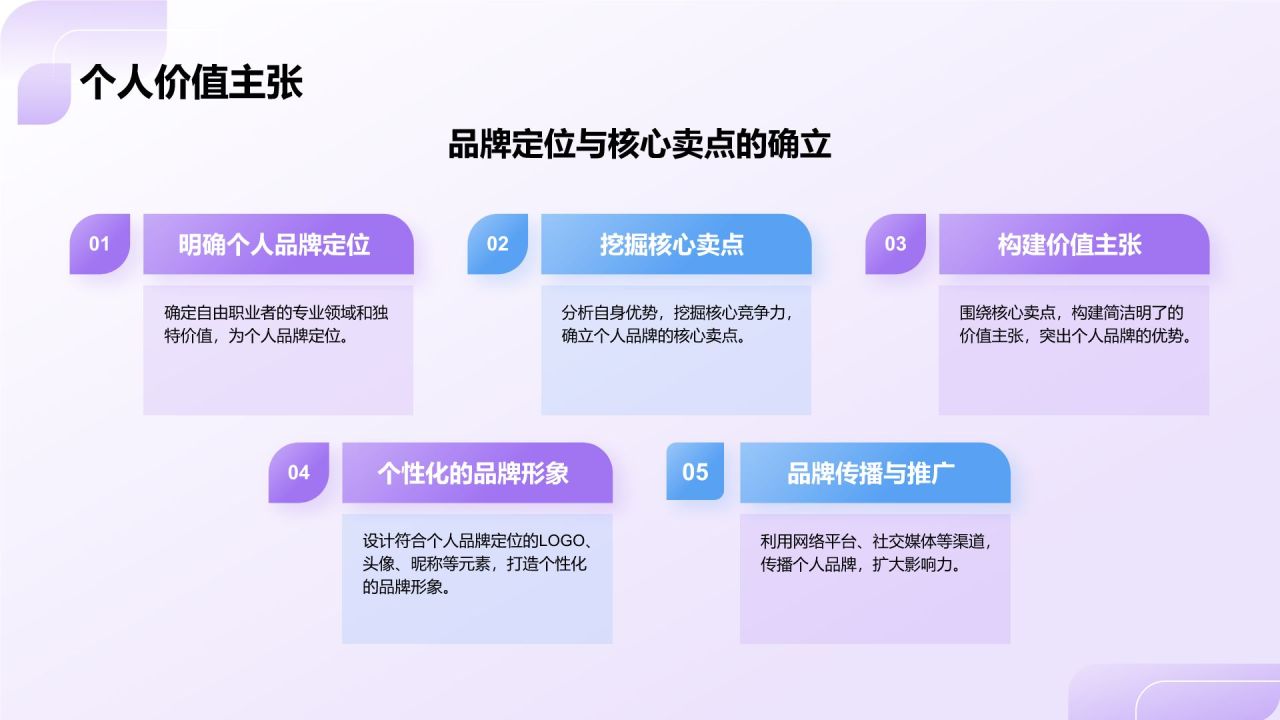 个人价值主张

品牌定位与核心卖点的确立

01 明确个人品牌定位

确定自由职业者的专业领域和独特价值，为个人品牌定位。

02 挖掘核心卖点

分析自身优势，挖掘核心竞争力，确立个人品牌的核心卖点。

03 构建价值主张

围绕核心卖点，构建简洁明了的价值主张，突出个人品牌的优势。

04 个性化的品牌形象

设计符合个人品牌定位的LOGO、头像、昵称等元素，打造个性化的品牌形象。

05 品牌传播与推广

利用网络平台、社交媒体等渠道，传播个人品牌，扩大影响力。